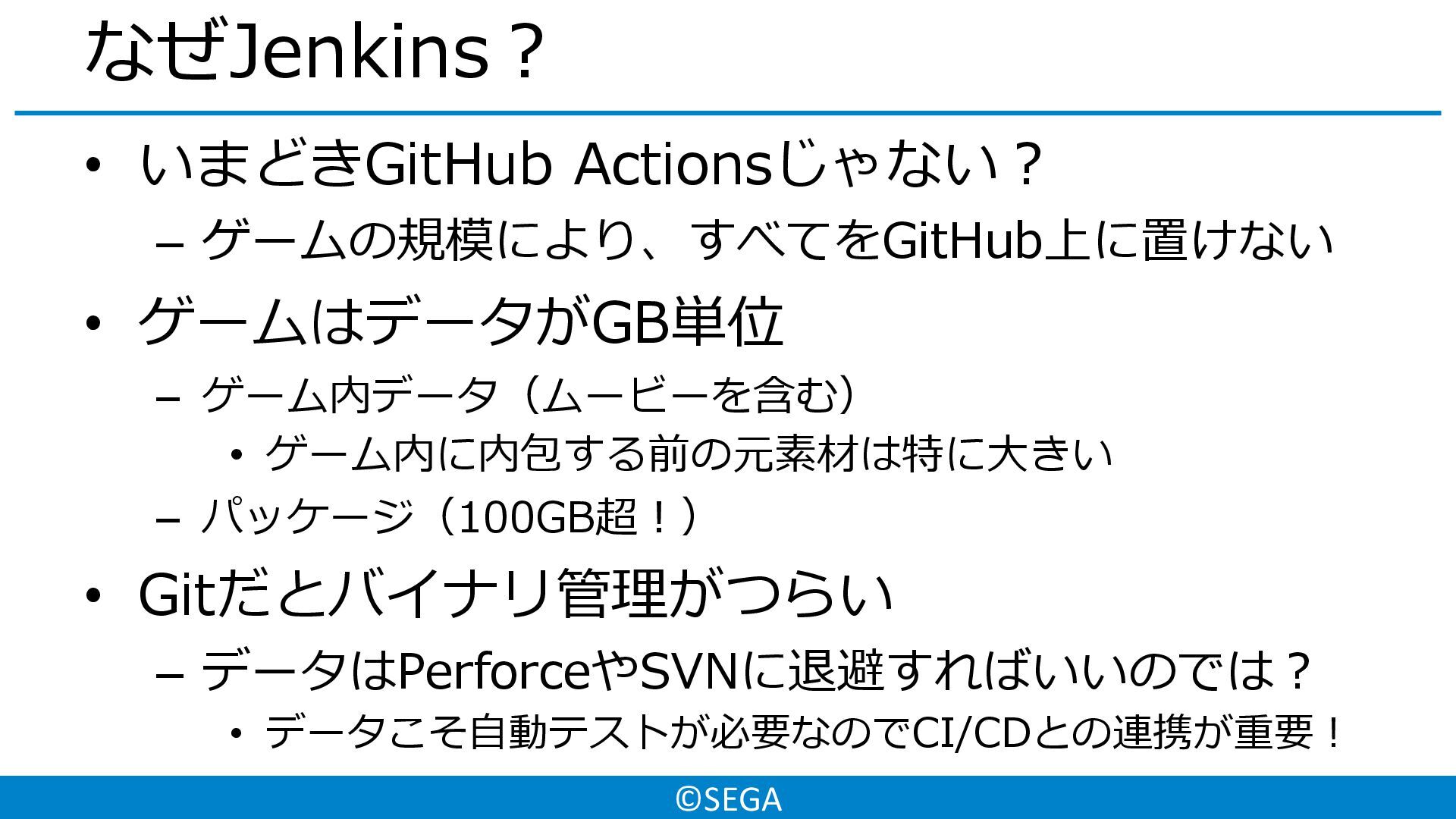 なぜJenkins？

• いまどきGitHub Actionsじゃない？
– ゲームの規模により、すべてをGitHub上に置けない

• ゲームはデータがGB単位
– ゲーム内データ（ムービーを含む）
• ゲーム内に内包する前の元素材は特に大きい
– パッケージ（100GB超！）

• Gitだとバイナリ管理がつらい
– データはPerforceやSVNに退避すればいいのでは？
• データこそ自動テストが必要なのでCI/CDとの連携が重要！

©SEGA